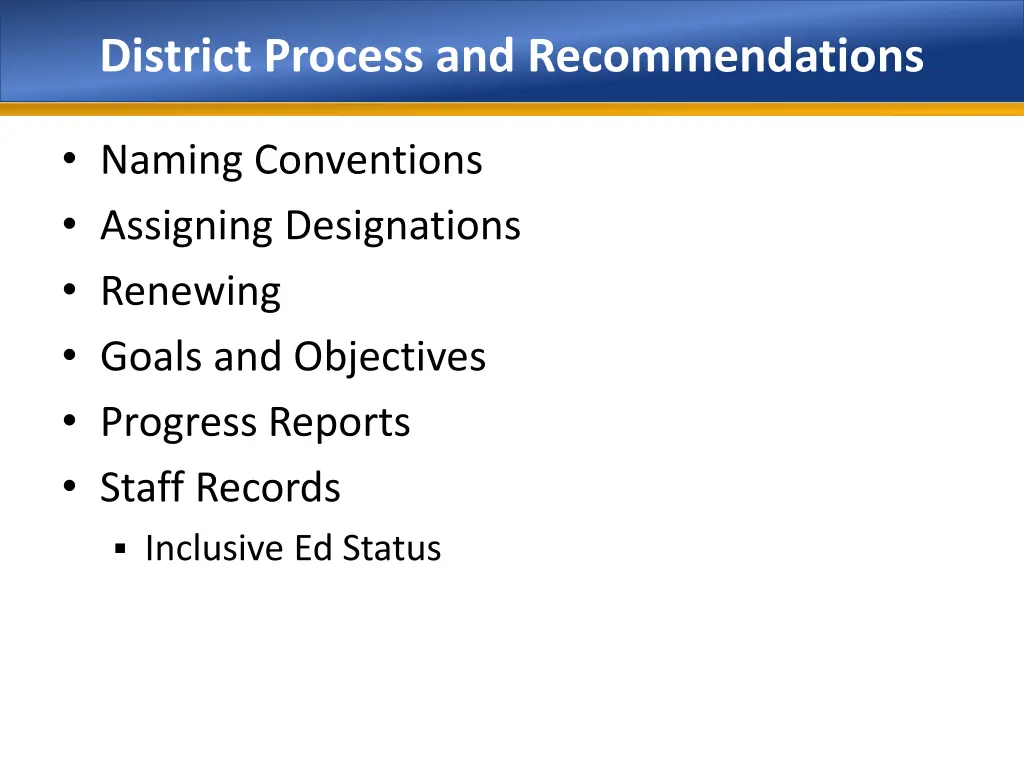 District Process and Recommendations

• Naming Conventions
• Assigning Designations
• Renewing
• Goals and Objectives
• Progress Reports
• Staff Records
  ▪ Inclusive Ed Status